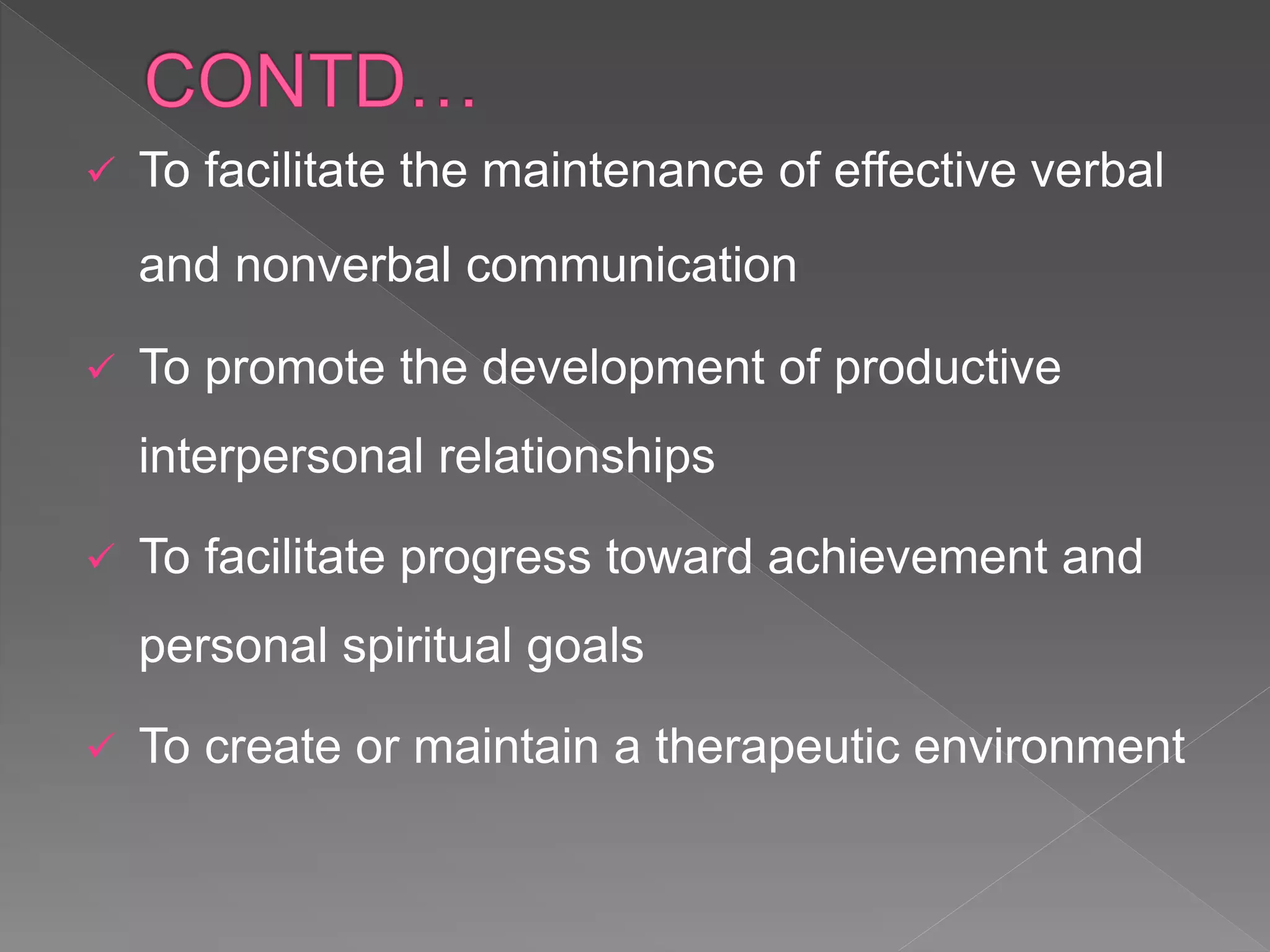 CONTD…

✓ To facilitate the maintenance of effective verbal and nonverbal communication

✓ To promote the development of productive interpersonal relationships

✓ To facilitate progress toward achievement and personal spiritual goals

✓ To create or maintain a therapeutic environment